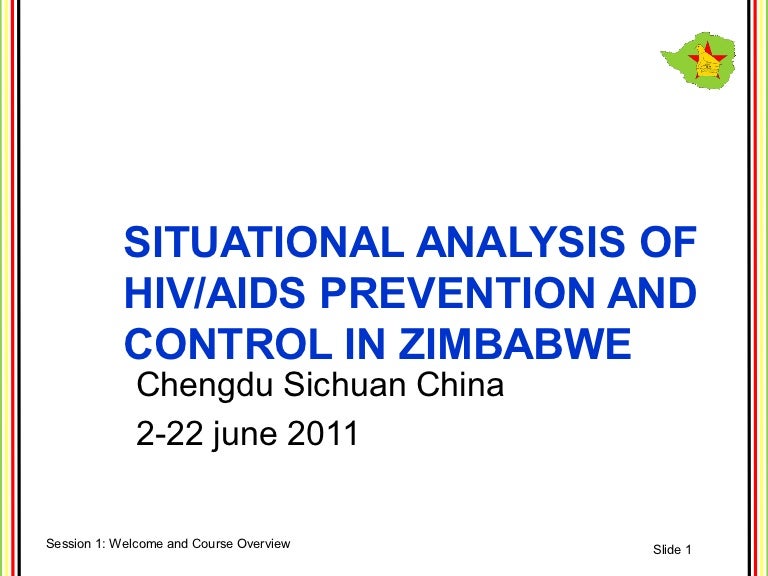 SITUATIONAL ANALYSIS OF HIV/AIDS PREVENTION AND CONTROL IN ZIMBABWE

Chengdu Sichuan China

2-22 june 2011

Session 1: Welcome and Course Overview

Slide 1